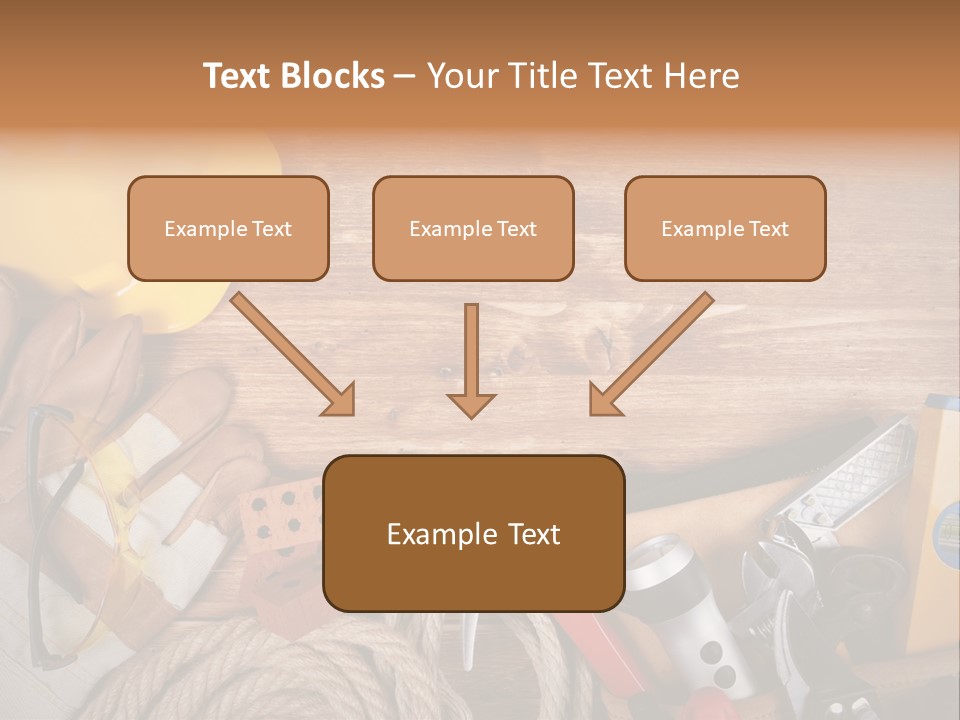 Text Blocks – Your Title Text Here

Example Text

Example Text

Example Text

Example Text